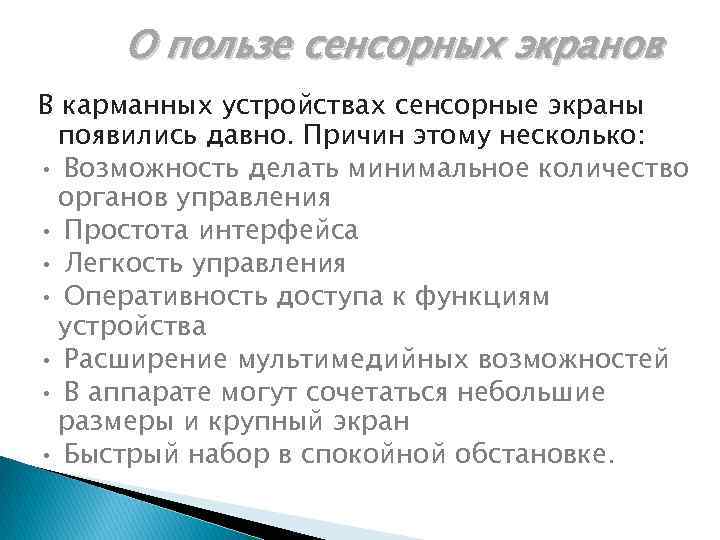 О пользе сенсорных экранов

В карманных устройствах сенсорные экраны появились давно. Причин этому несколько:

• Возможность делать минимальное количество органов управления
• Простота интерфейса
• Легкость управления
• Оперативность доступа к функциям устройства
• Расширение мультимедийных возможностей
• В аппарате могут сочетаться небольшие размеры и крупный экран
• Быстрый набор в спокойной обстановке.